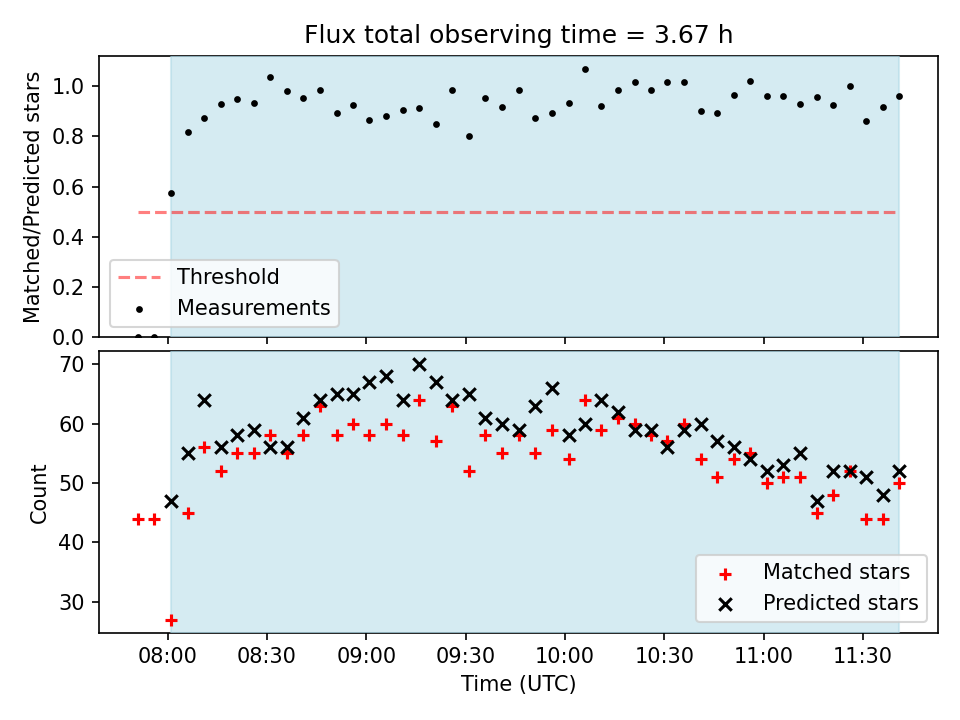 Flux total observing time = 3.67 h

Matched/Predicted stars

1.0
0.8
0.6
0.4
0.2
0.0

Threshold
Measurements

Count

70
60
50
40
30

Matched stars
Predicted stars

08:00
08:30
09:00
09:30
10:00
10:30
11:00
11:30

Time (UTC)